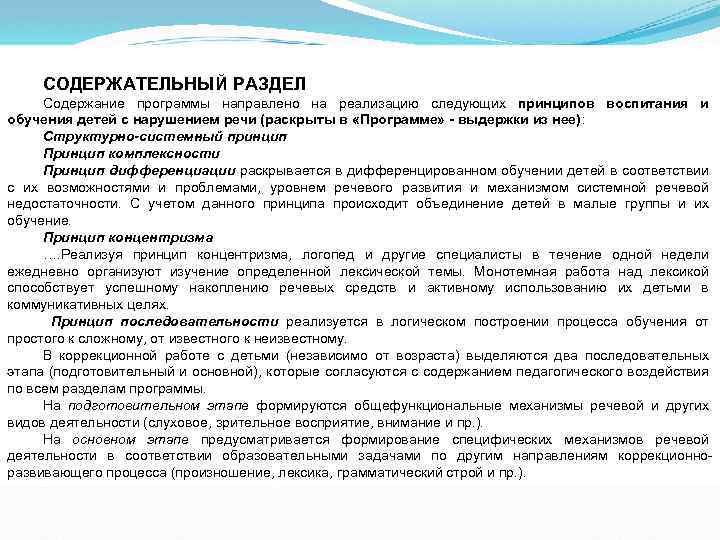 СОДЕРЖАТЕЛЬНЫЙ РАЗДЕЛ

Содержание программы направлено на реализацию следующих принципов воспитания и обучения детей с нарушением речи (раскрыты в «Программе» - выдержки из нее):

Структурно-системный принцип

Принцип комплексности

Принцип дифференциации раскрывается в дифференцированном обучении детей в соответствии с их возможностями и проблемами, уровнем речевого развития и механизмом системной речевой недостаточности. С учетом данного принципа происходит объединение детей в малые группы и их обучение.

Принцип концентризма

….Реализуя принцип концентризма, логопед и другие специалисты в течение одной недели ежедневно организуют изучение определенной лексической темы. Монотемная работа над лексикой способствует успешному накоплению речевых средств и активному использованию их детьми в коммуникативных целях.

Принцип последовательности реализуется в логическом построении процесса обучения от простого к сложному, от известного к неизвестному.

В коррекционной работе с детьми (независимо от возраста) выделяются два последовательных этапа (подготовительный и основной), которые согласуются с содержанием педагогического воздействия по всем разделам программы.

На подготовительном этапе формируются общефункциональные механизмы речевой и других видов деятельности (слуховое, зрительное восприятие, внимание и пр.).

На основном этапе предусматривается формирование специфических механизмов речевой деятельности в соответствии образовательными задачами по другим направлениям коррекционно-развивающего процесса (произношение, лексика, грамматический строй и пр.).